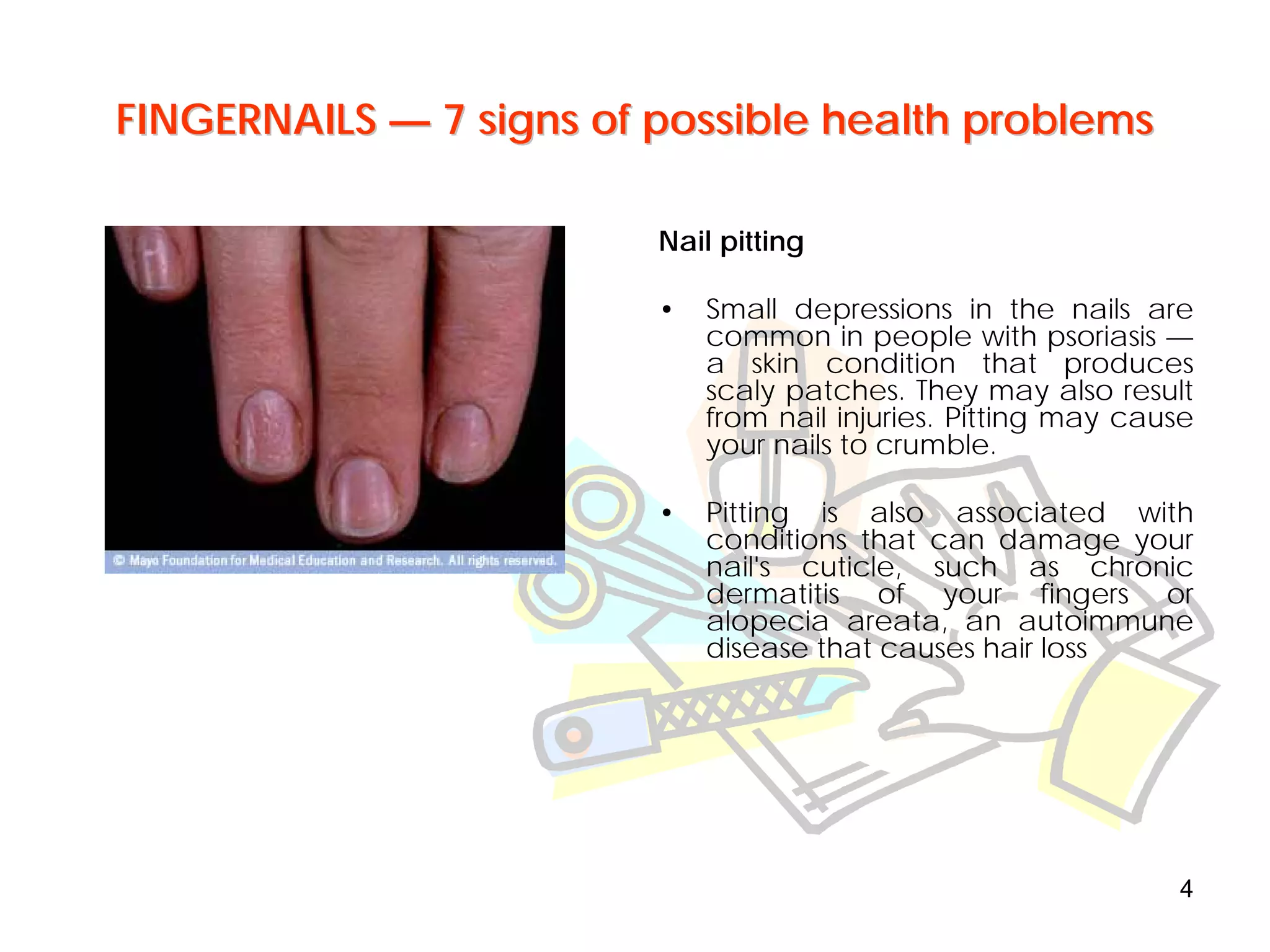 FINGERNAILS — 7 signs of possible health problems

© Mayo Foundation for Medical Education and Research. All rights reserved.

Nail pitting

• Small depressions in the nails are common in people with psoriasis — a skin condition that produces scaly patches. They may also result from nail injuries. Pitting may cause your nails to crumble.

• Pitting is also associated with conditions that can damage your nail's cuticle, such as chronic dermatitis of your fingers or alopecia areata, an autoimmune disease that causes hair loss

4